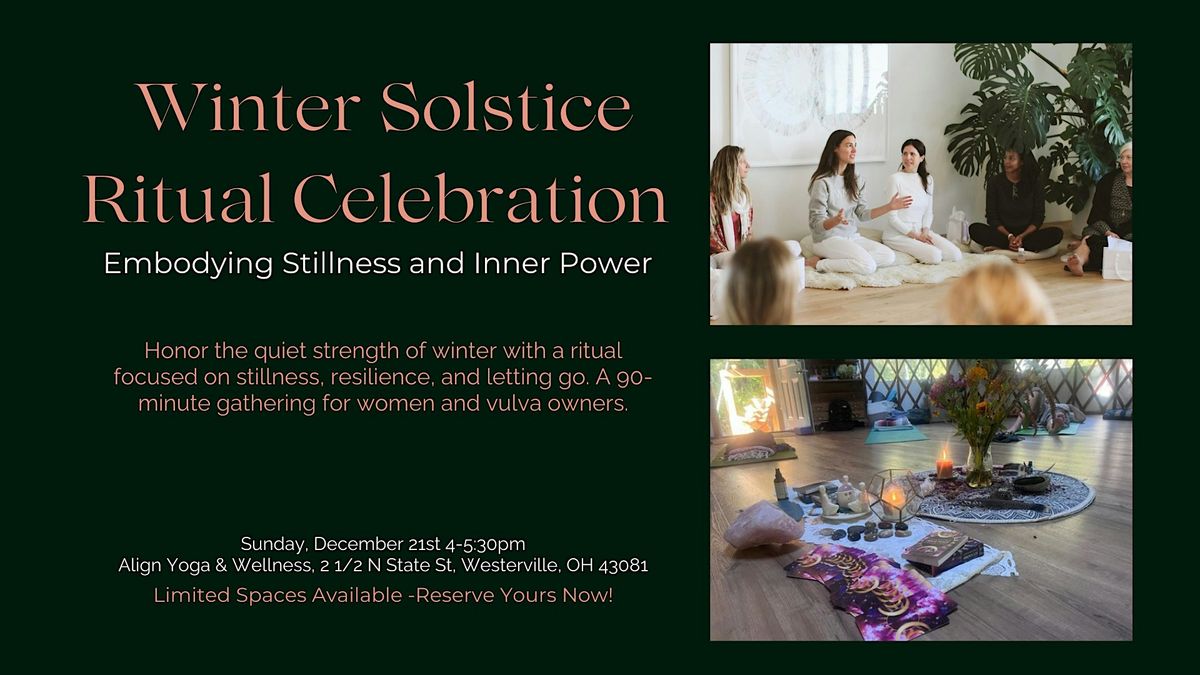 Winter Solstice Ritual Celebration

Embodying Stillness and Inner Power

Honor the quiet strength of winter with a ritual focused on stillness, resilience, and letting go. A 90-minute gathering for women and vulva owners.

Sunday, December 21st 4-5:30pm
Align Yoga & Wellness, 2 1/2 N State St, Westerville, OH 43081

Limited Spaces Available -Reserve Yours Now!